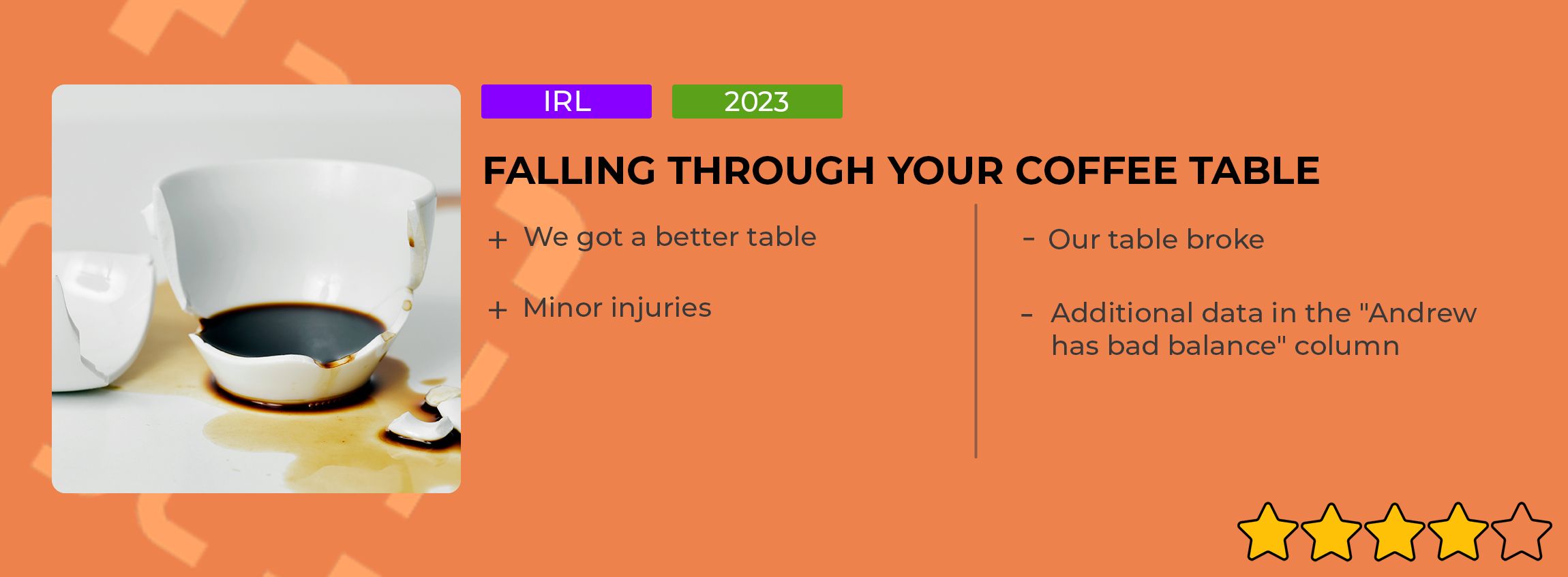 IRL

2023

FALLING THROUGH YOUR COFFEE TABLE

+ We got a better table

+ Minor injuries

- Our table broke

- Additional data in the "Andrew has bad balance" column